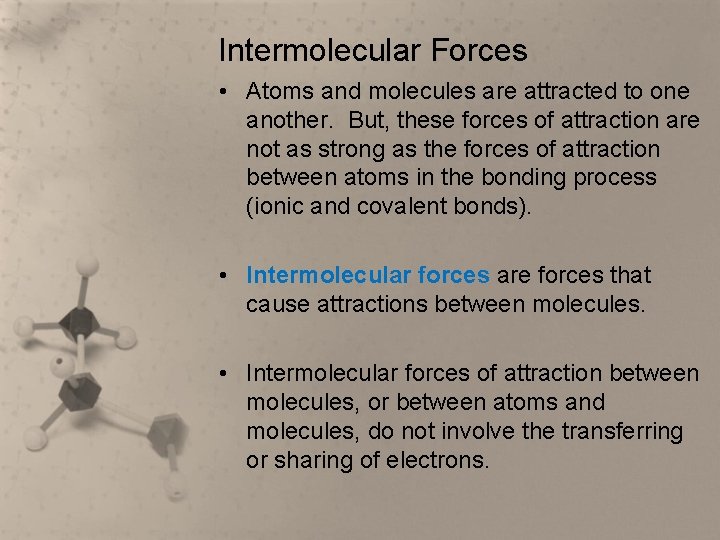 Intermolecular Forces

• Atoms and molecules are attracted to one another. But, these forces of attraction are not as strong as the forces of attraction between atoms in the bonding process (ionic and covalent bonds).

• Intermolecular forces are forces that cause attractions between molecules.

• Intermolecular forces of attraction between molecules, or between atoms and molecules, do not involve the transferring or sharing of electrons.